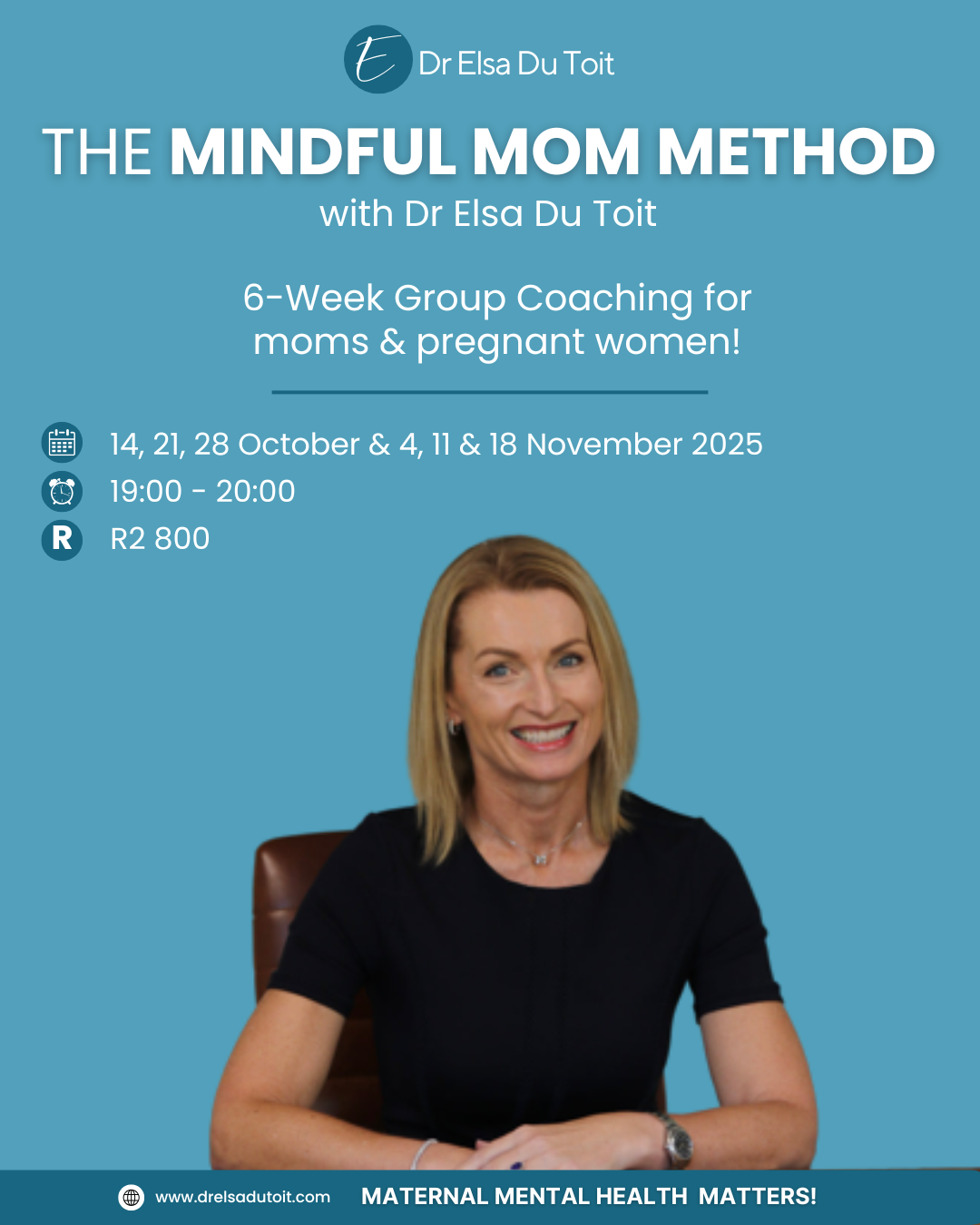 E Dr Elsa Du Toit

THE MINDFUL MOM METHOD
with Dr Elsa Du Toit

6-Week Group Coaching for moms & pregnant women!

14, 21, 28 October & 4, 11 & 18 November 2025
19:00 - 20:00
R R2 800

www.drelsadutoit.com MATERNAL MENTAL HEALTH MATTERS!